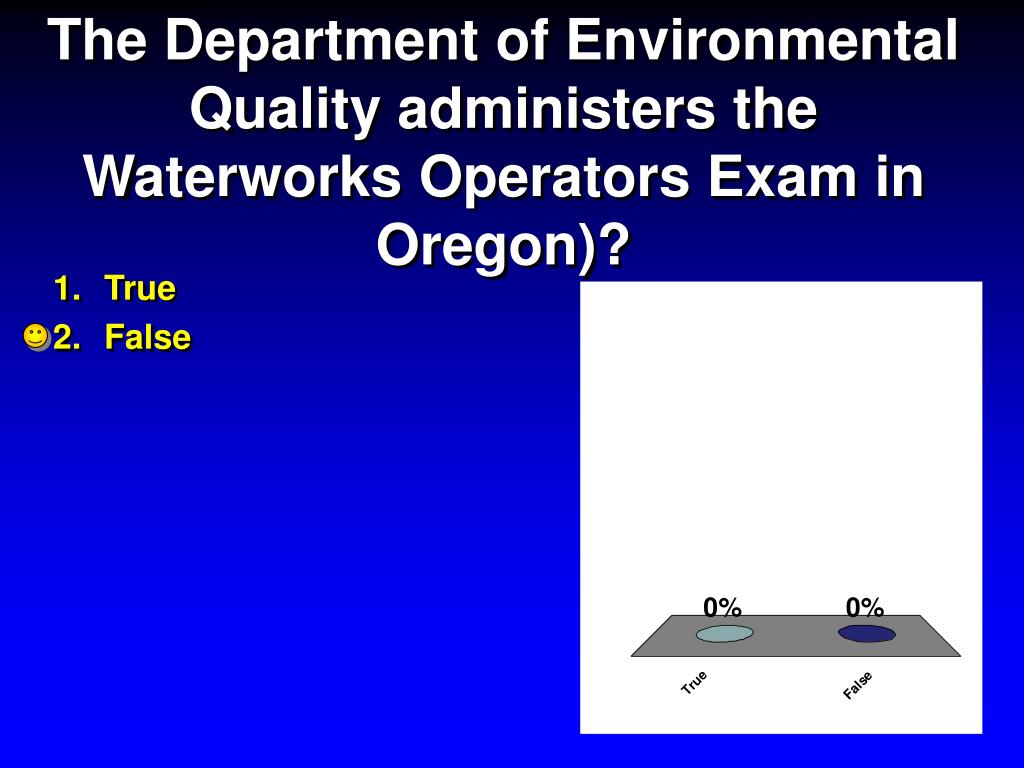 The Department of Environmental Quality administers the Waterworks Operators Exam in Oregon)?

1. True
2. False

0%
0%
True
False